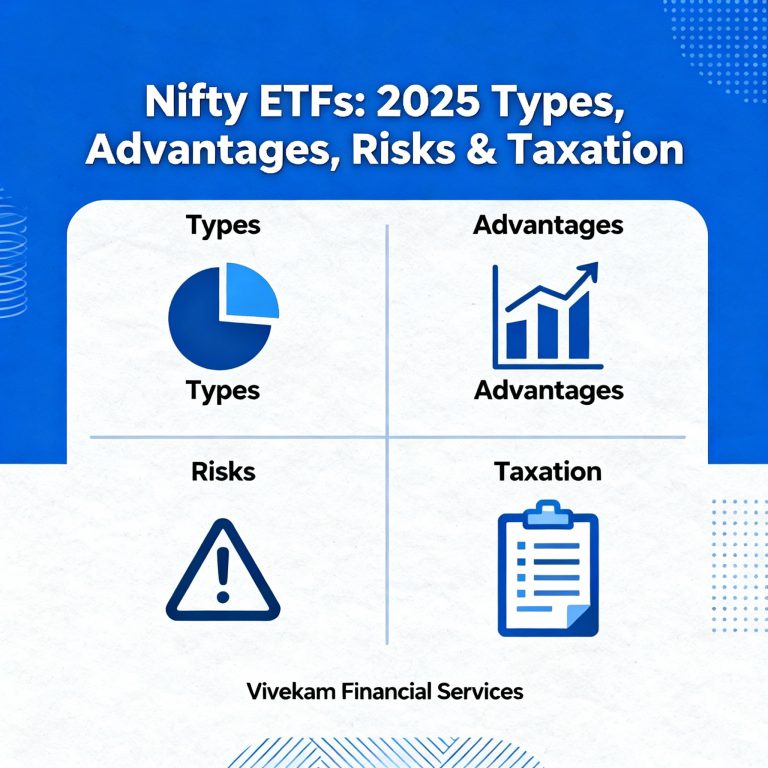 Nifty ETFs: 2025 Types, Advantages, Risks & Taxation

Types

Types

Advantages

Advantages

Risks

Taxation

Vivekam Financial Services